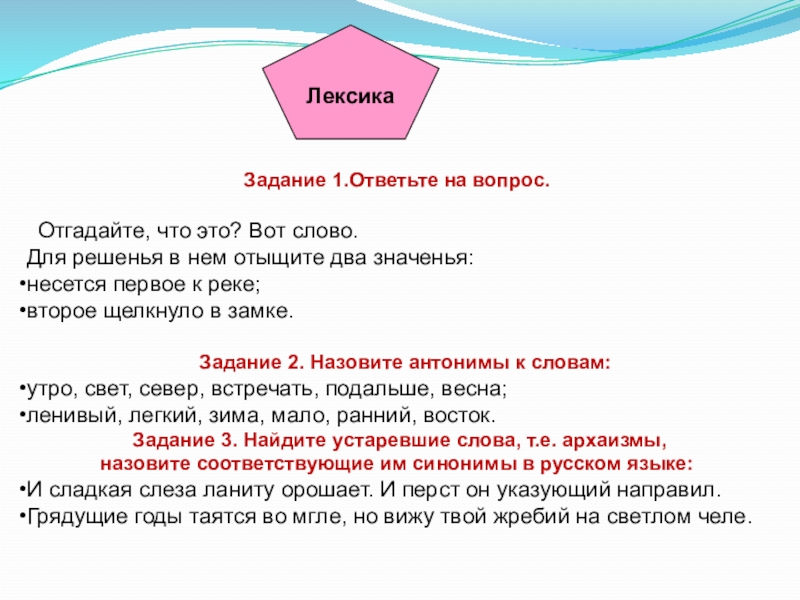 Лексика

Задание 1.Ответьте на вопрос.

Отгадайте, что это? Вот слово.
Для решенья в нем отыщите два значенья:
•несется первое к реке;
•второе щелкнуло в замке.

Задание 2. Назовите антонимы к словам:
•утро, свет, север, встречать, подальше, весна;
•ленивый, легкий, зима, мало, ранний, восток.

Задание 3. Найдите устаревшие слова, т.е. архаизмы, назовите соответствующие им синонимы в русском языке:
•И сладкая слеза ланиту орошает. И перст он указующий направил.
•Грядущие годы таятся во мгле, но вижу твой жребий на светлом челе.